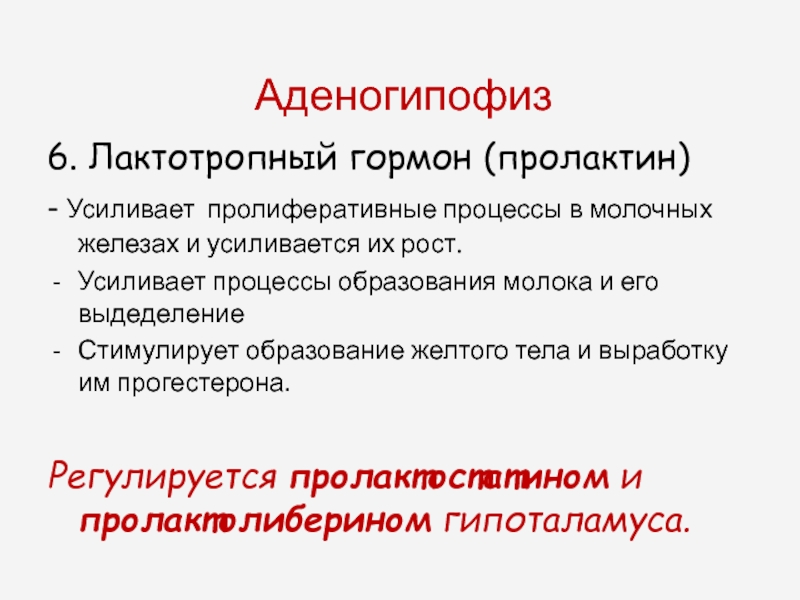 Аденогипофиз

6. Лактотропный гормон (пролактин)

- Усиливает пролиферативные процессы в молочных железах и усиливается их рост.
- Усиливает процессы образования молока и его выдеделение
- Стимулирует образование желтого тела и выработку им прогестерона.

Регулируется пролактостатином и пролактолиберином гипоталамуса.